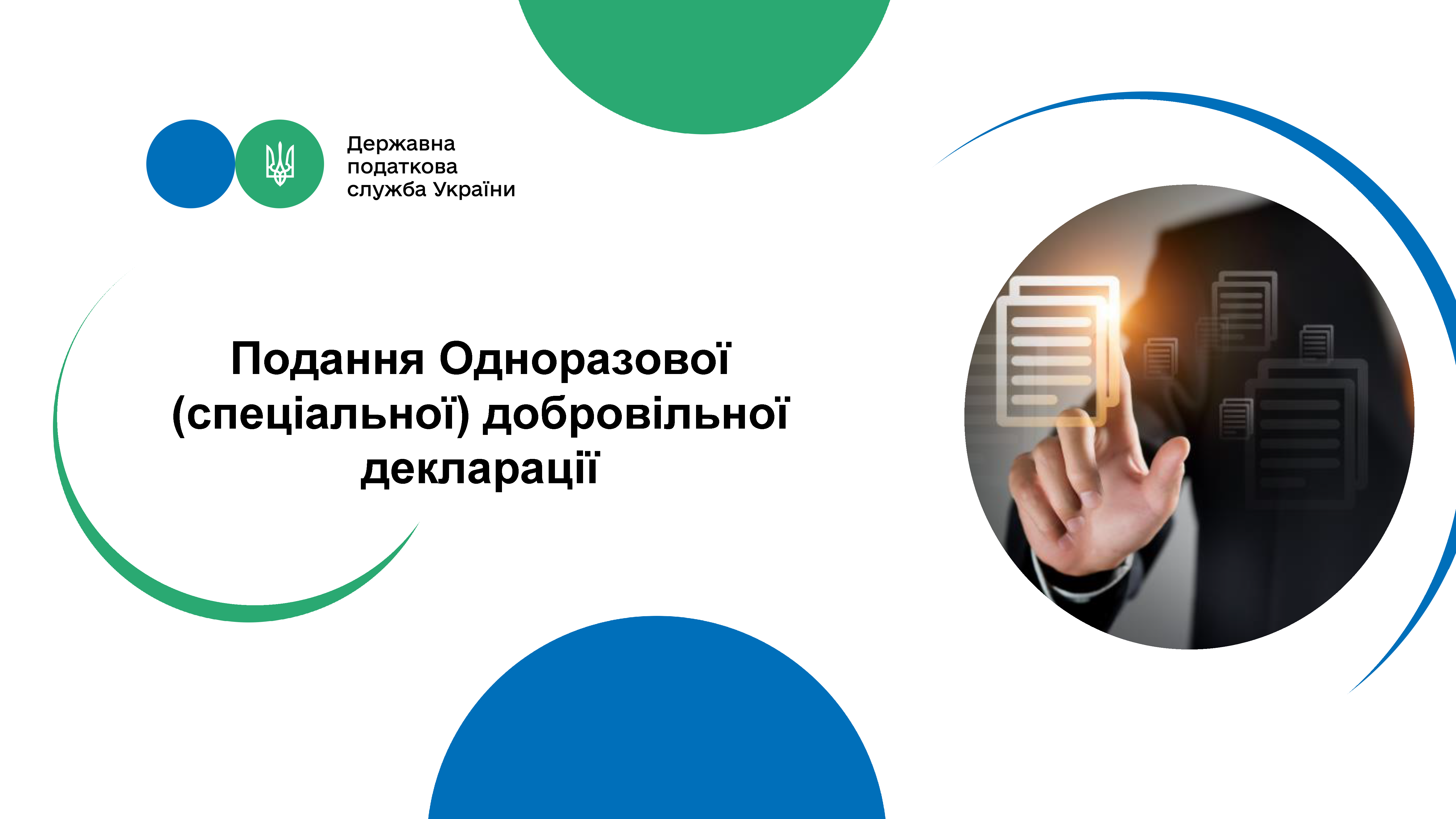 Державна податкова служба України

Подання Одноразової (спеціальної) добровільної декларації